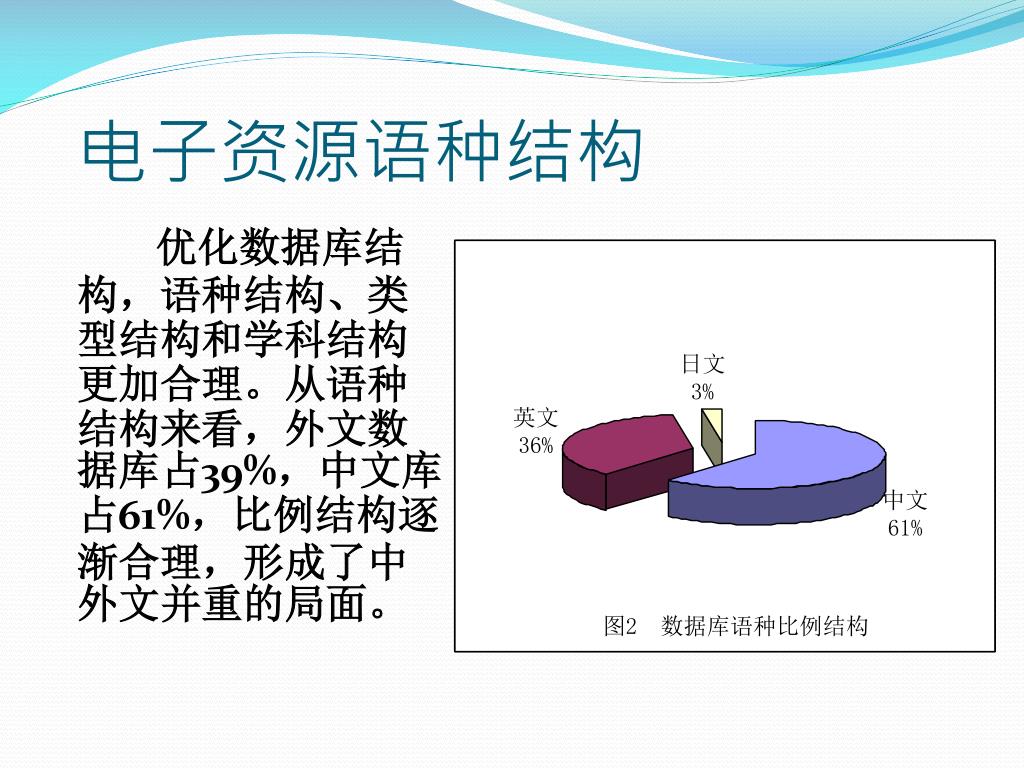 电子资源语种结构

优化数据库结构，语种结构、类型结构和学科结构更加合理。从语种结构来看，外文数据库占39%，中文库占61%，比例结构逐渐合理，形成了中外文并重的局面。

日文
3%

英文
36%

中文
61%

图2　数据库语种比例结构